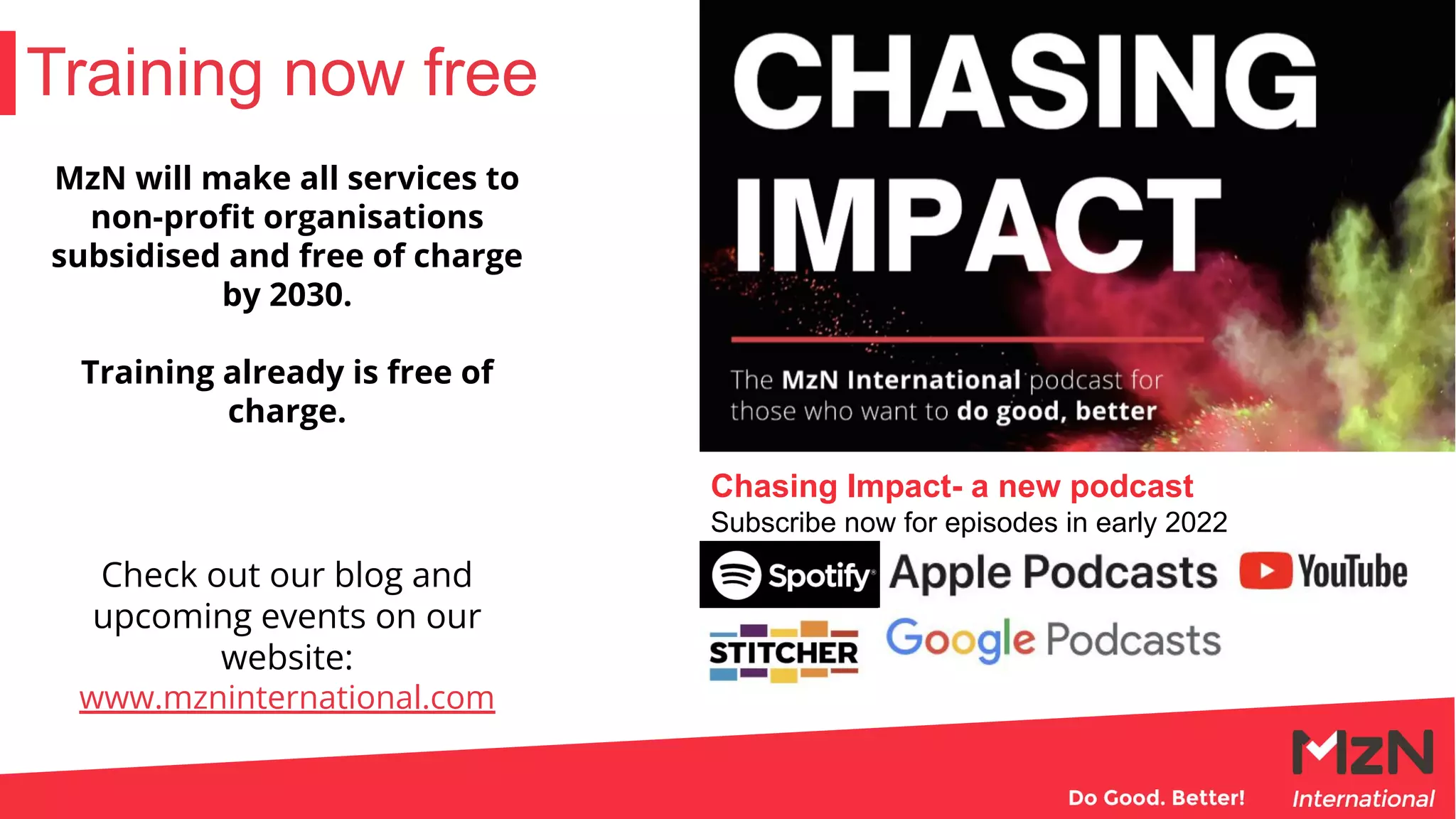 Training now free

MzN will make all services to non-profit organisations subsidised and free of charge by 2030.

Training already is free of charge.

Check out our blog and upcoming events on our website: www.mzninternational.com

CHASING IMPACT

The MzN International podcast for those who want to do good, better

Chasing Impact- a new podcast
Subscribe now for episodes in early 2022

Spotify Apple Podcasts YouTube
STITCHER Google Podcasts

Do Good. Better!

MzN International